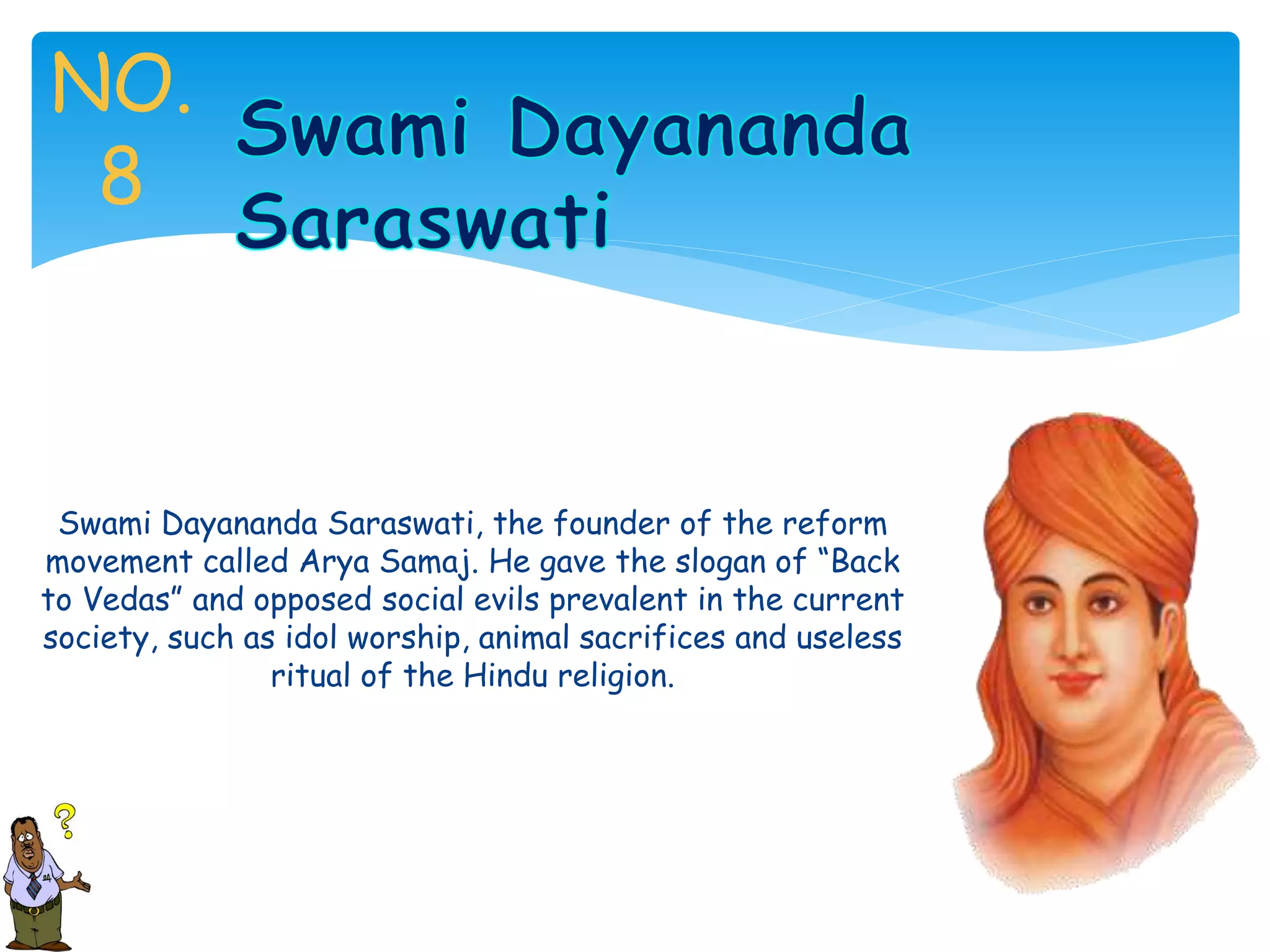 NO. 8

Swami Dayananda Saraswati

Swami Dayananda Saraswati, the founder of the reform movement called Arya Samaj. He gave the slogan of “Back to Vedas” and opposed social evils prevalent in the current society, such as idol worship, animal sacrifices and useless ritual of the Hindu religion.

?